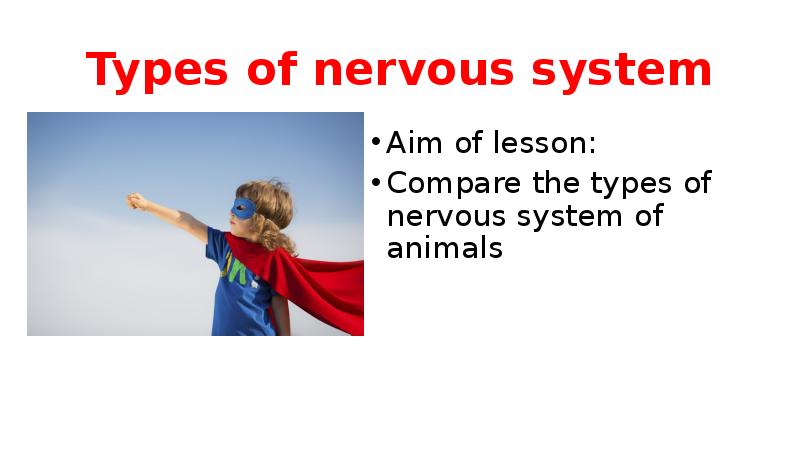 Types of nervous system

• Aim of lesson:
• Compare the types of nervous system of animals